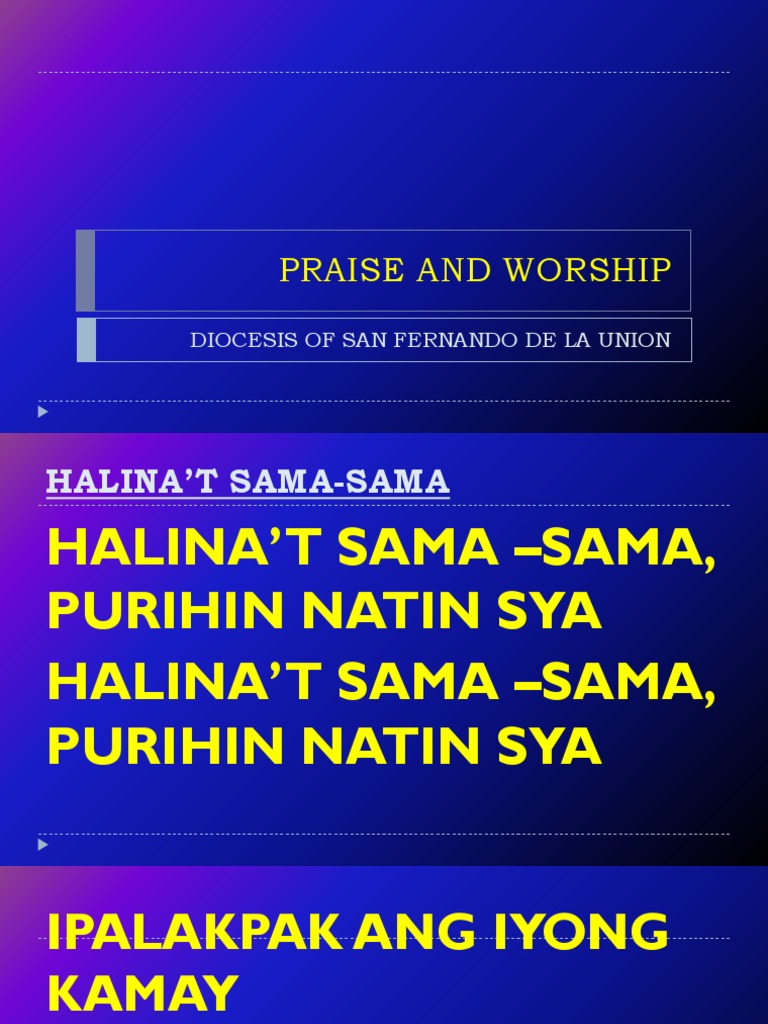 PRAISE AND WORSHIP

DIOCESIS OF SAN FERNANDO DE LA UNION

HALINA'T SAMA-SAMA

HALINA'T SAMA –SAMA, PURIHIN NATIN SYA

HALINA'T SAMA –SAMA, PURIHIN NATIN SYA

IPALAKPAK ANG IYONG KAMAY